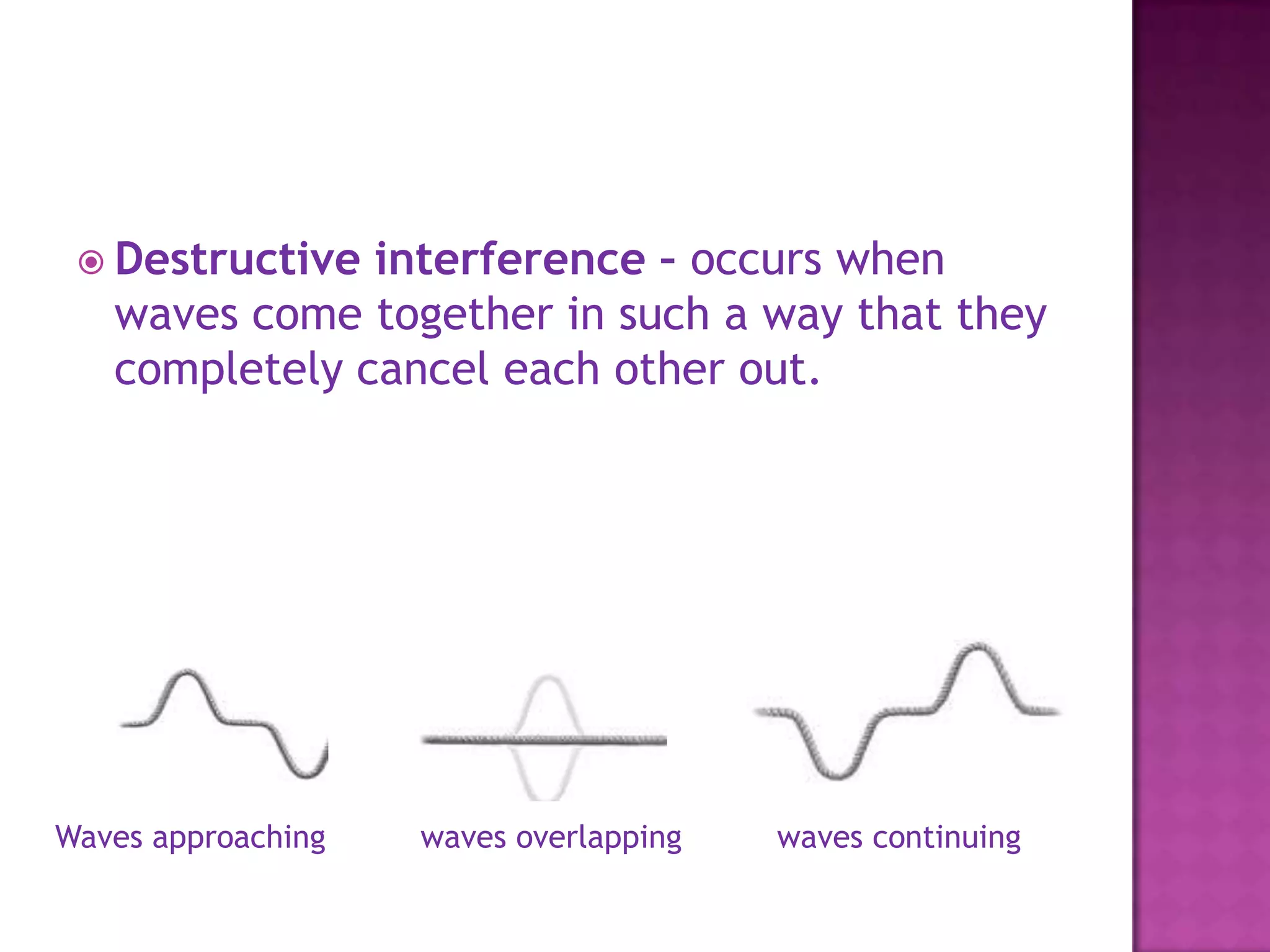 Destructive interference - occurs when waves come together in such a way that they completely cancel each other out.

Waves approaching

waves overlapping

waves continuing